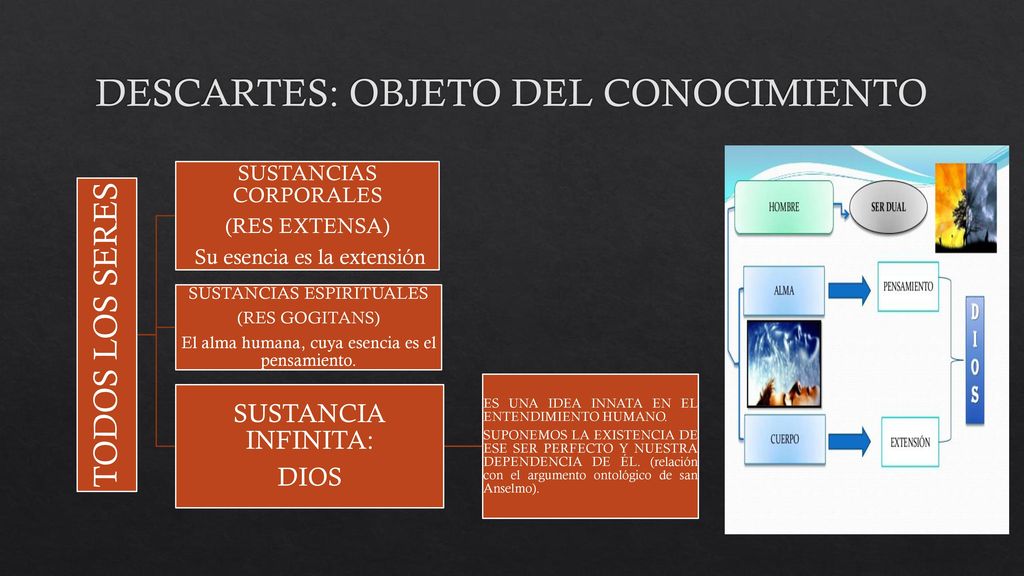 DESCARTES: OBJETO DEL CONOCIMIENTO

TODOS LOS SERES

SUSTANCIAS CORPORALES
(RES EXTENSA)
Su esencia es la extensión

SUSTANCIAS ESPIRITUALES
(RES GOGITANS)
El alma humana, cuya esencia es el pensamiento.

SUSTANCIA INFINITA:
DIOS

ES UNA IDEA INNATA EN EL ENTENDIMIENTO HUMANO.
SUPONEMOS LA EXISTENCIA DE ESE SER PERFECTO Y NUESTRA DEPENDENCIA DE ÉL. (relación con el argumento ontológico de san Anselmo).

HOMBRE
SER DUAL
ALMA
PENSAMIENTO
CUERPO
EXTENSIÓN
DIOS